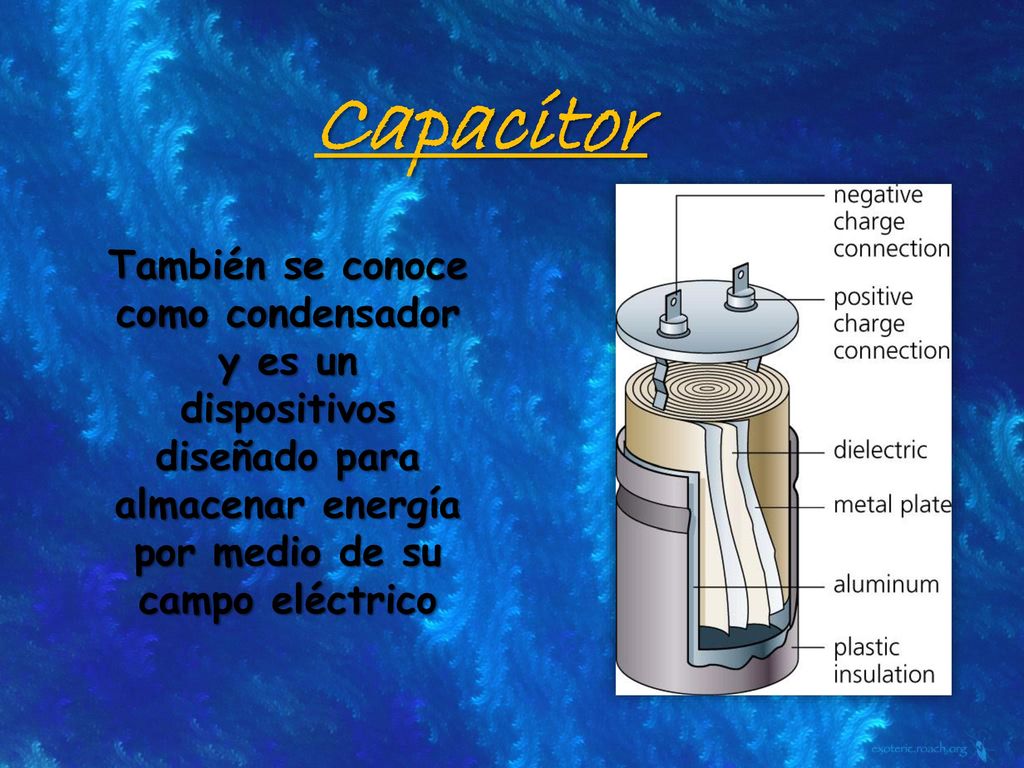 Capacitor

También se conoce como condensador y es un dispositivos diseñado para almacenar energía por medio de su campo eléctrico

negative charge connection

positive charge connection

dielectric

metal plate

aluminum

plastic insulation

exoteric.roach.org